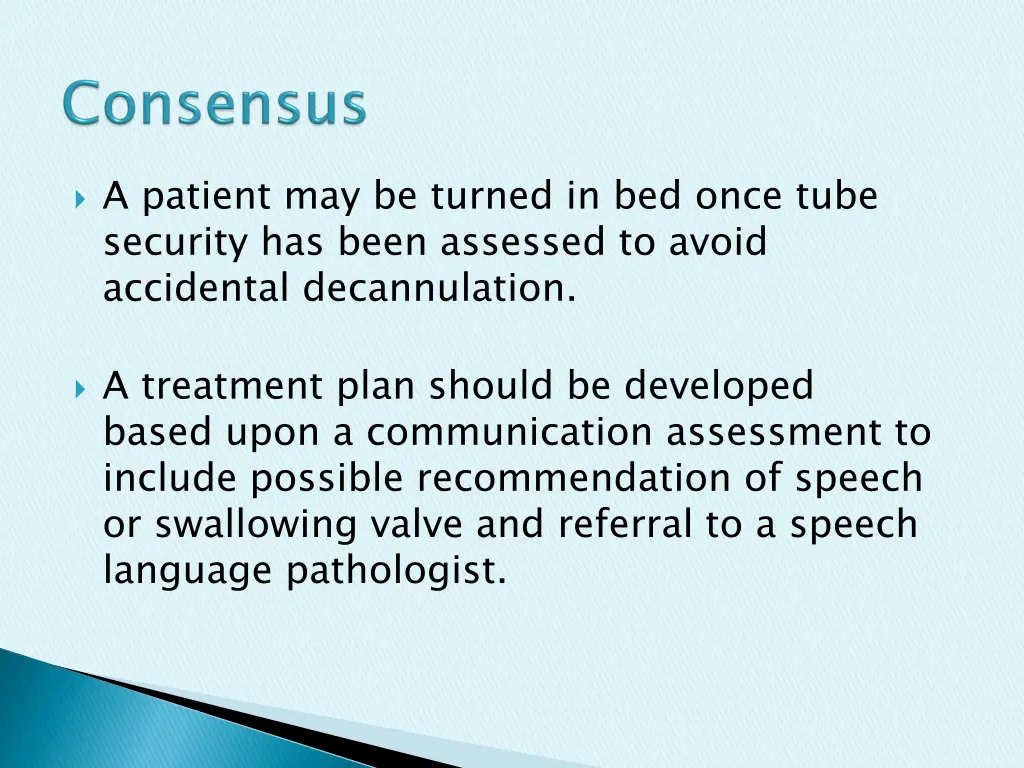 Consensus

A patient may be turned in bed once tube security has been assessed to avoid accidental decannulation.

A treatment plan should be developed based upon a communication assessment to include possible recommendation of speech or swallowing valve and referral to a speech language pathologist.